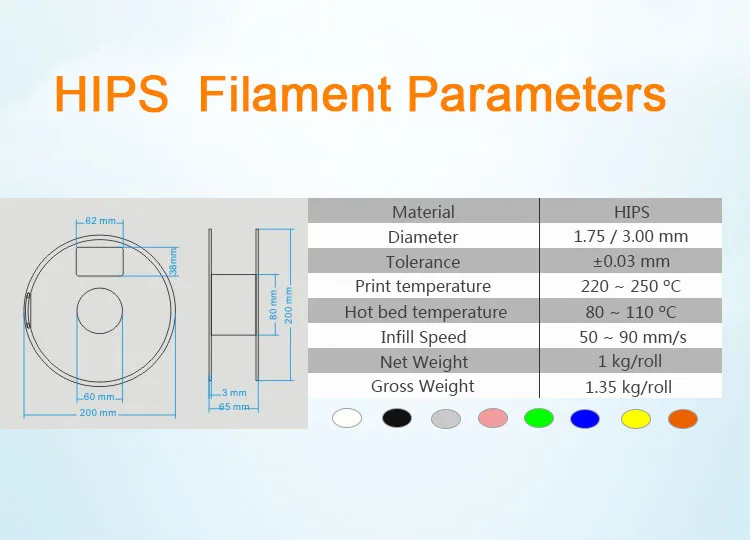 HIPS Filament Parameters

62 mm
38mm
60 mm
200 mm
80 mm
200 mm
3 mm
65 mm

| Material | HIPS |
|---|---|
| Diameter | 1.75 / 3.00 mm |
| Tolerance | ±0.03 mm |
| Print temperature | 220 ~ 250 °C |
| Hot bed temperature | 80 ~ 110 °C |
| Infill Speed | 50 ~ 90 mm/s |
| Net Weight | 1 kg/roll |
| Gross Weight | 1.35 kg/roll |